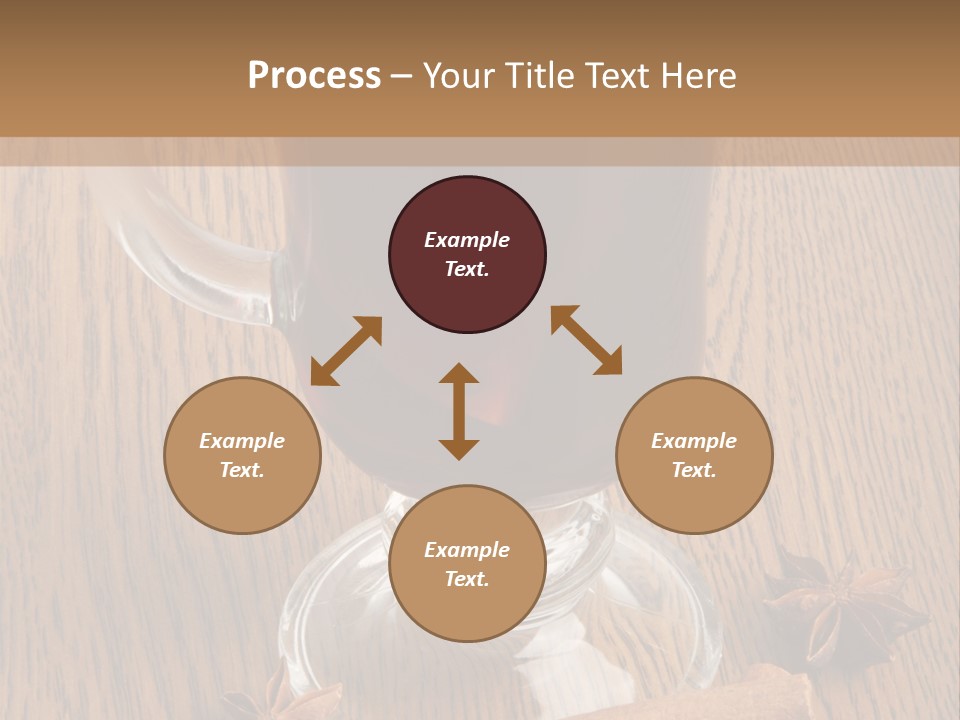 Process – Your Title Text Here

Example Text.

Example Text.

Example Text.

Example Text.